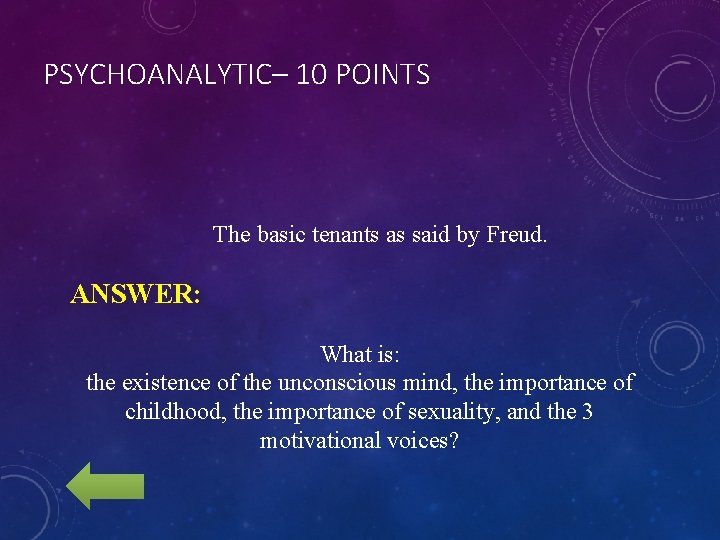 PSYCHOANALYTIC– 10 POINTS

The basic tenants as said by Freud.

ANSWER:

What is:
the existence of the unconscious mind, the importance of childhood, the importance of sexuality, and the 3 motivational voices?